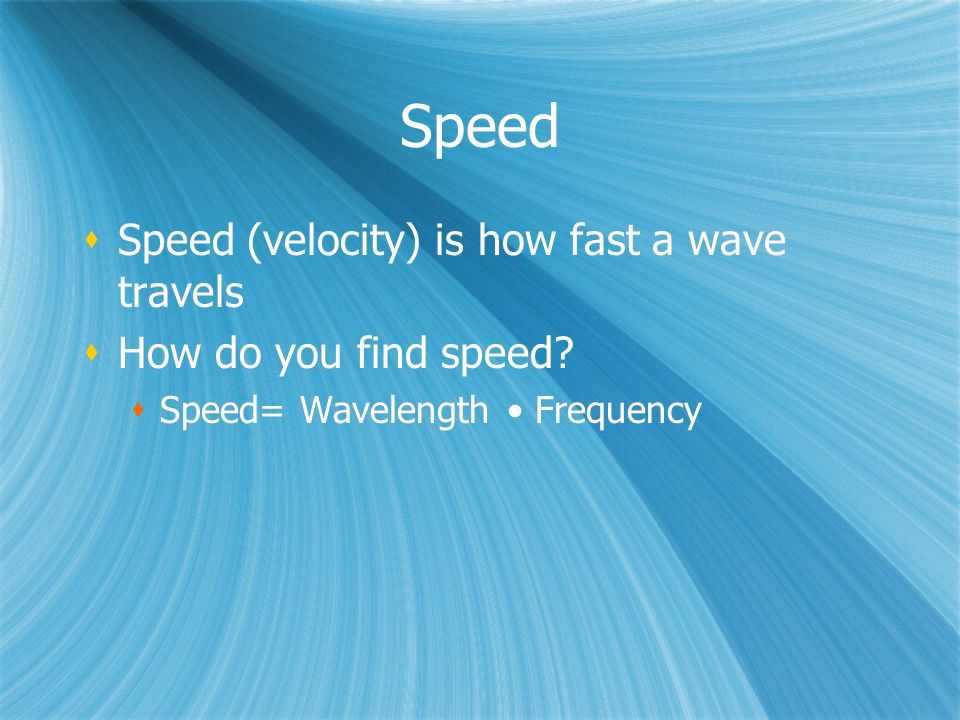 Speed

Speed (velocity) is how fast a wave travels

How do you find speed?

Speed= Wavelength • Frequency